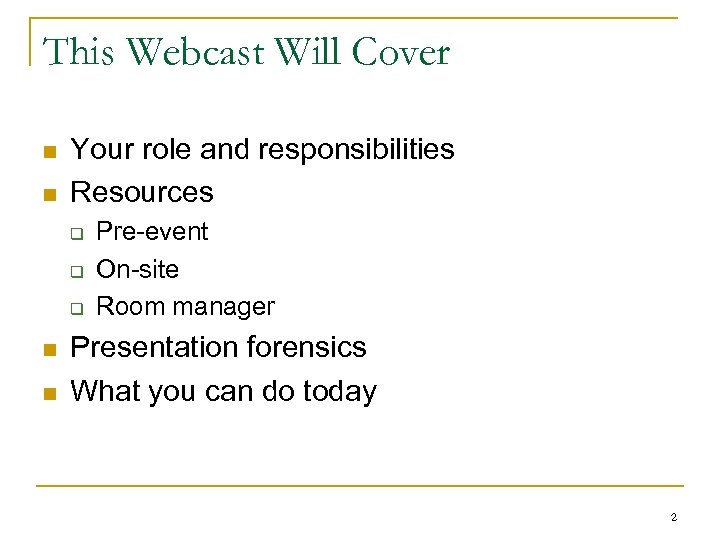 This Webcast Will Cover

- Your role and responsibilities
- Resources
  - Pre-event
  - On-site
  - Room manager
- Presentation forensics
- What you can do today

2